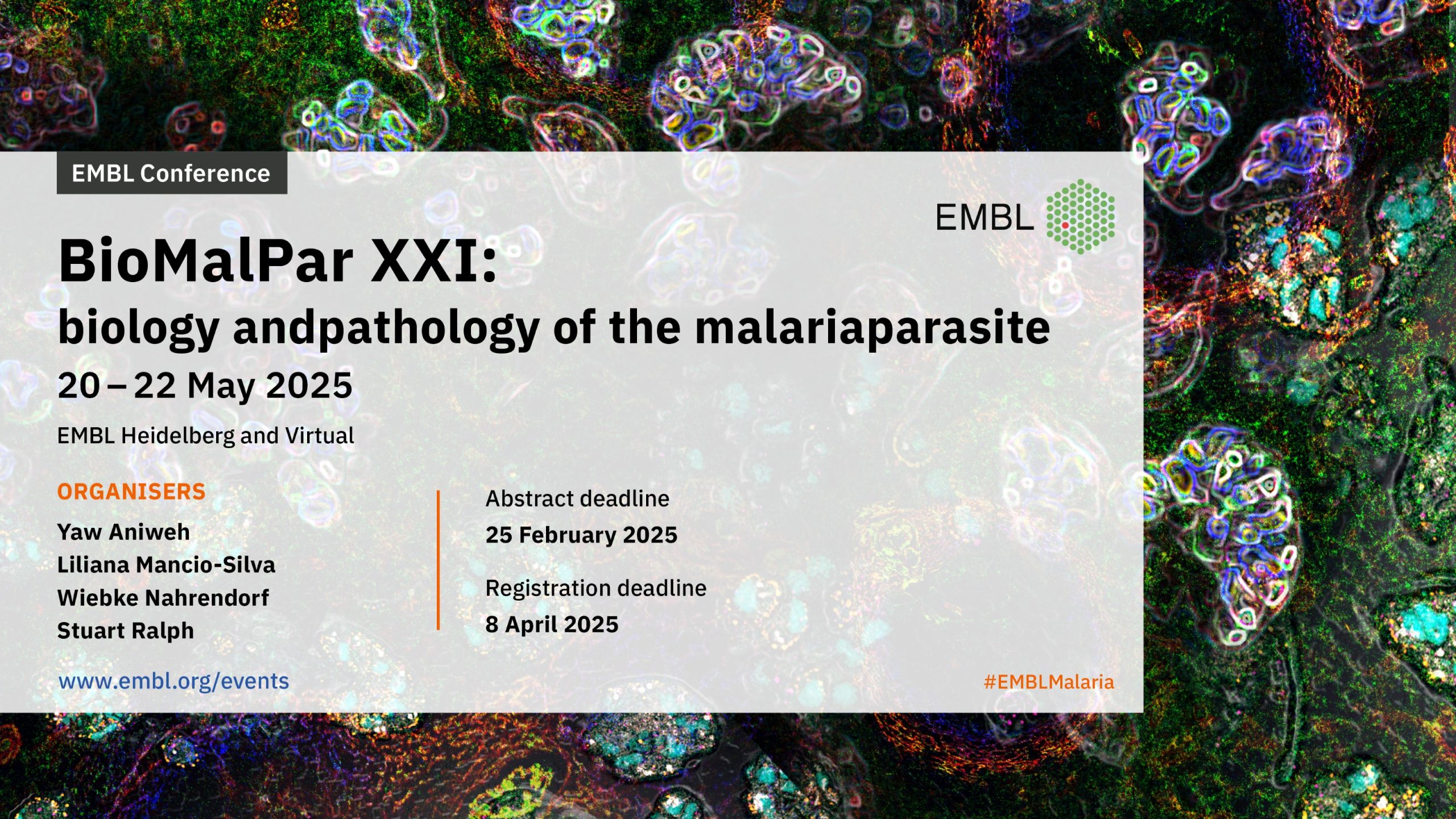 EMBL Conference

EMBL

BioMalPar XXI:
biology andpathology of the malariaparasite
20 – 22 May 2025

EMBL Heidelberg and Virtual

ORGANISERS
Yaw Aniweh
Liliana Mancio-Silva
Wiebke Nahrendorf
Stuart Ralph

Abstract deadline
25 February 2025

Registration deadline
8 April 2025

www.embl.org/events

#EMBLMalaria